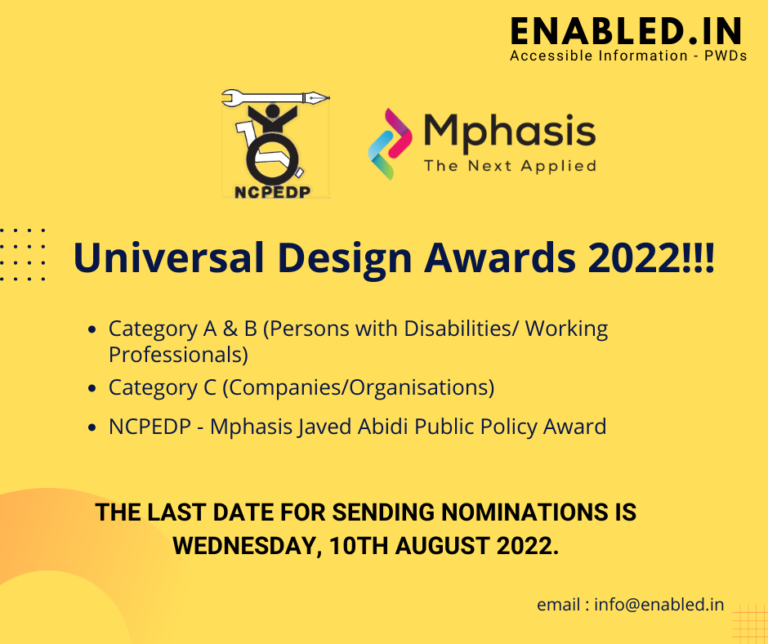 ENABLED.IN
Accessible Information - PWDs

NCPEDP

Mphasis
The Next Applied

Universal Design Awards 2022!!!

- Category A & B (Persons with Disabilities/ Working Professionals)
- Category C (Companies/Organisations)
- NCPEDP - Mphasis Javed Abidi Public Policy Award

THE LAST DATE FOR SENDING NOMINATIONS IS WEDNESDAY, 10TH AUGUST 2022.

email : info@enabled.in